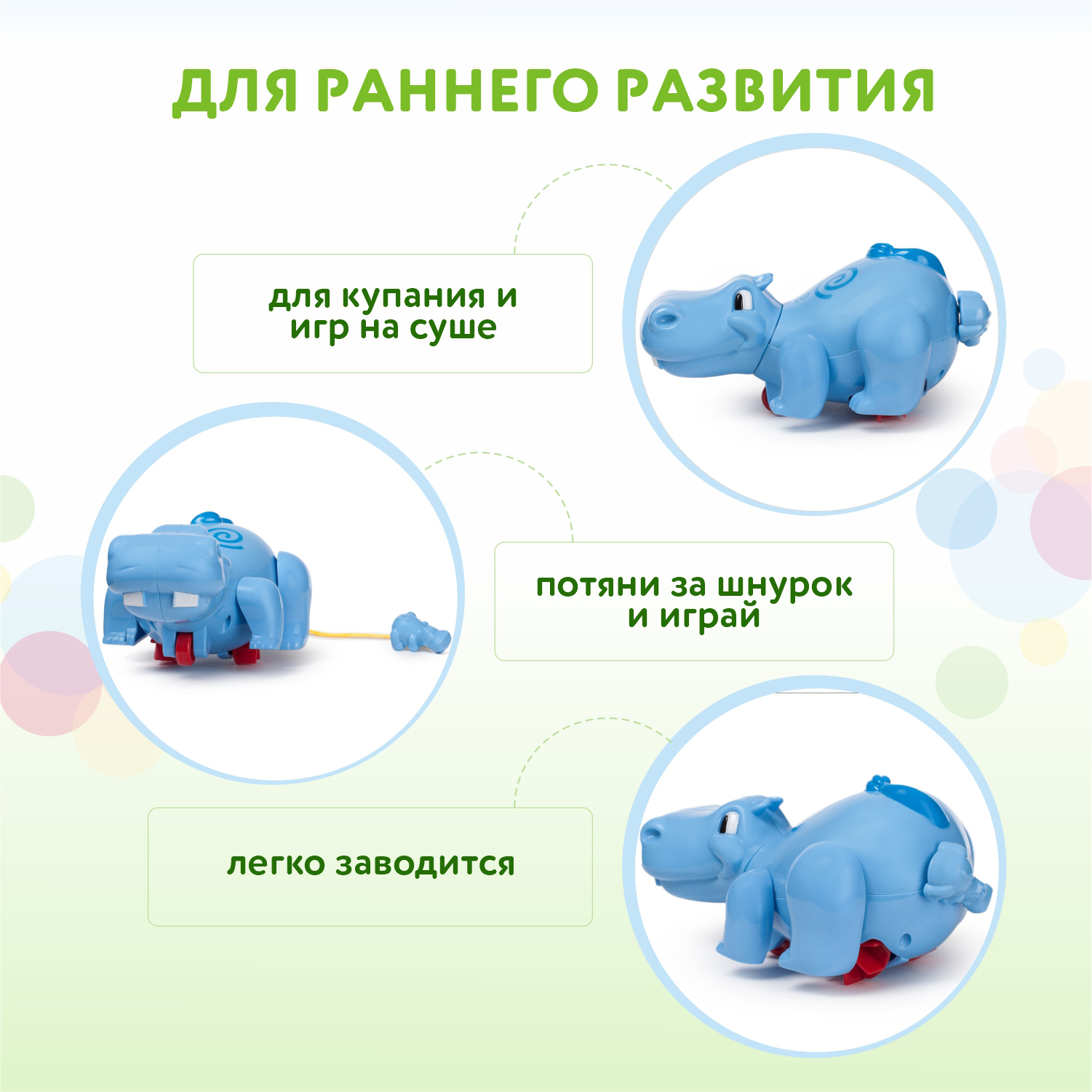 ДЛЯ РАННЕГО РАЗВИТИЯ

для купания и игр на суше

потяни за шнурок и играй

легко заводится